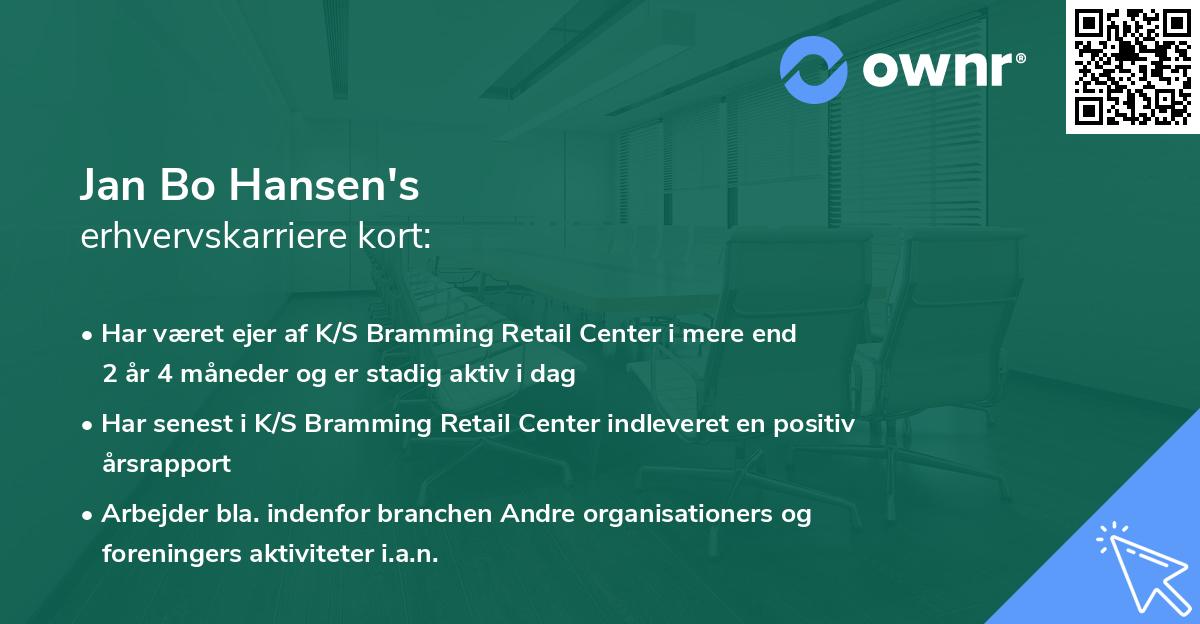 ownr®

Jan Bo Hansen's
erhvervskarriere kort:

• Har været ejer af K/S Bramming Retail Center i mere end 2 år 4 måneder og er stadig aktiv i dag

• Har senest i K/S Bramming Retail Center indleveret en positiv årsrapport

• Arbejder bla. indenfor branchen Andre organisationers og foreningers aktiviteter i.a.n.